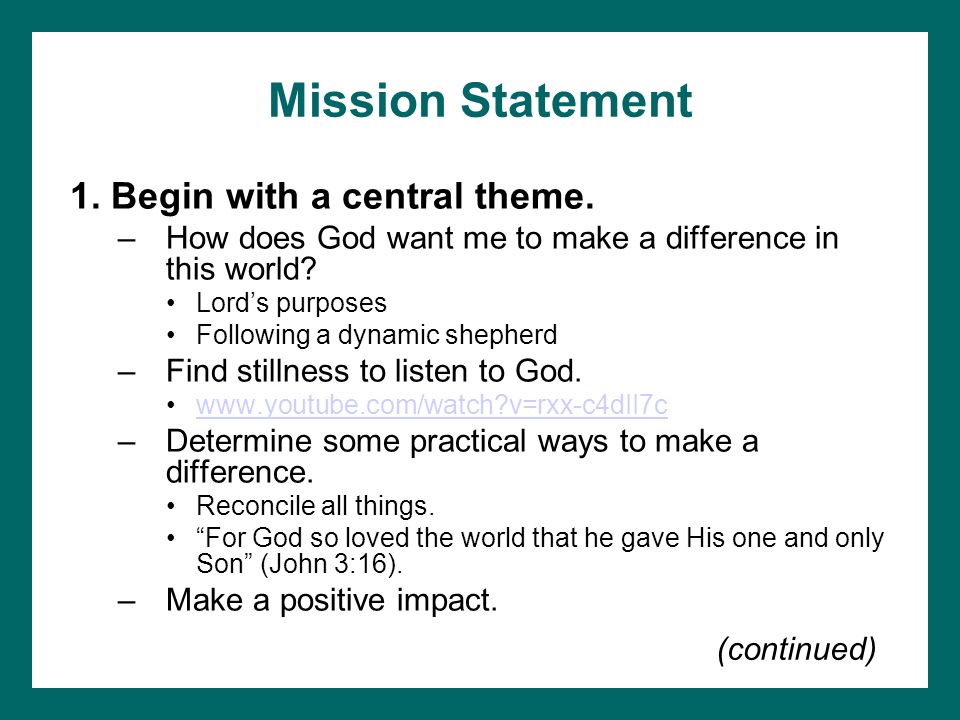 Mission Statement

1. Begin with a central theme.

– How does God want me to make a difference in this world?

• Lord’s purposes

• Following a dynamic shepherd

– Find stillness to listen to God.

• www.youtube.com/watch?v=rxx-c4dlI7c

– Determine some practical ways to make a difference.

• Reconcile all things.

• “For God so loved the world that he gave His one and only Son” (John 3:16).

– Make a positive impact.

(continued)